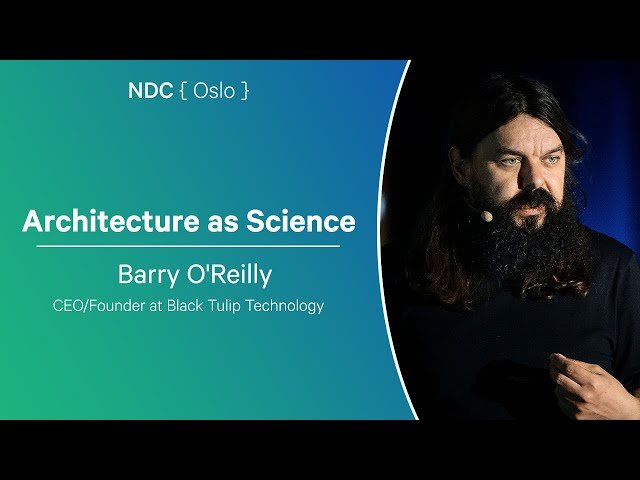 NDC { Oslo }

Architecture as Science

Barry O'Reilly

CEO/Founder at Black Tulip Technology